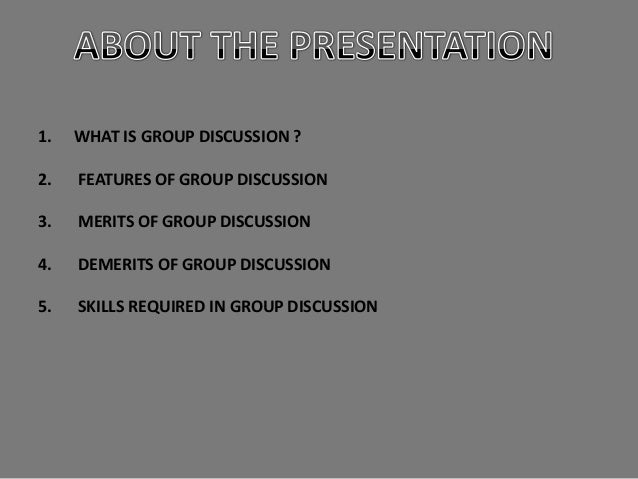 ABOUT THE PRESENTATION

1. WHAT IS GROUP DISCUSSION ?

2. FEATURES OF GROUP DISCUSSION

3. MERITS OF GROUP DISCUSSION

4. DEMERITS OF GROUP DISCUSSION

5. SKILLS REQUIRED IN GROUP DISCUSSION